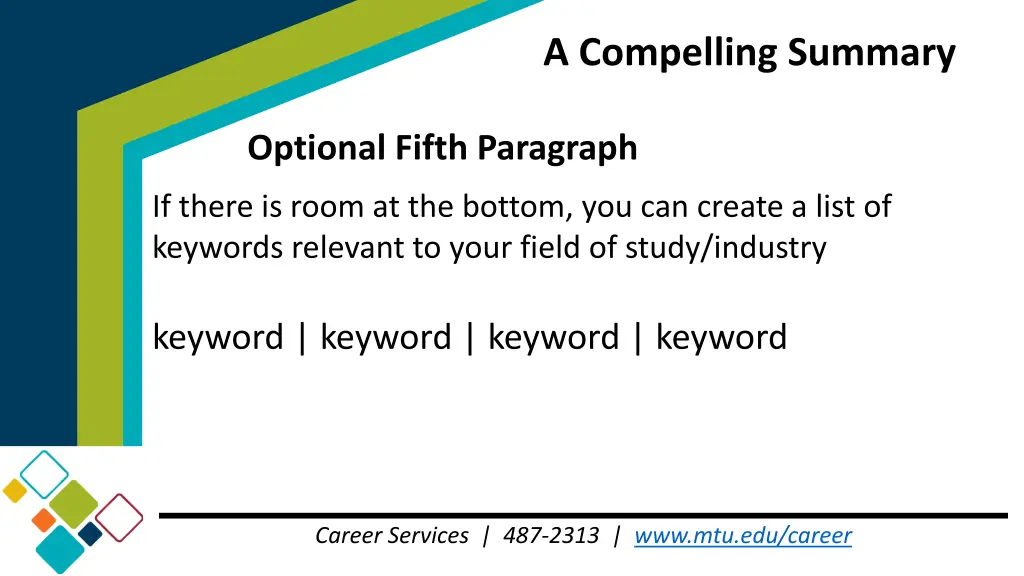 A Compelling Summary

Optional Fifth Paragraph

If there is room at the bottom, you can create a list of keywords relevant to your field of study/industry

keyword | keyword | keyword | keyword

Career Services | 487-2313 | www.mtu.edu/career